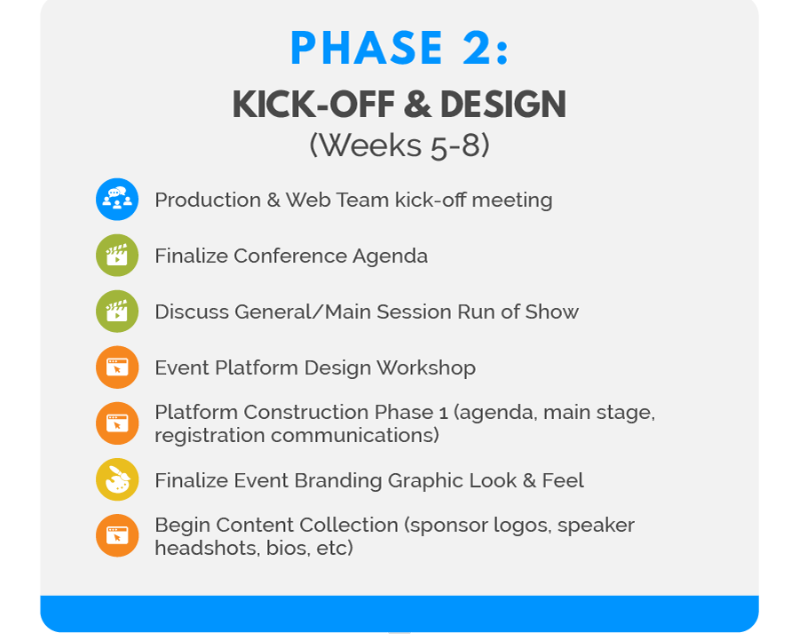 PHASE 2:
KICK-OFF & DESIGN
(Weeks 5-8)

Production & Web Team kick-off meeting

Finalize Conference Agenda

Discuss General/Main Session Run of Show

Event Platform Design Workshop

Platform Construction Phase 1 (agenda, main stage, registration communications)

Finalize Event Branding Graphic Look & Feel

Begin Content Collection (sponsor logos, speaker headshots, bios, etc)